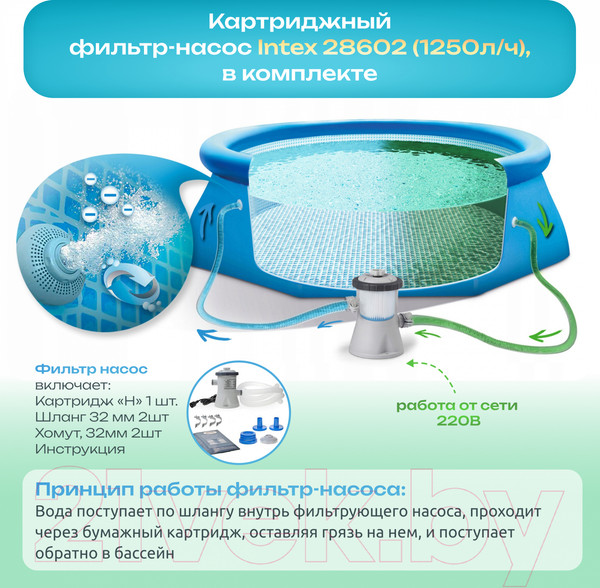 Картриджный фильтр-насос Intex 28602 (1250л/ч), в комплекте

Фильтр насос включает:
Картридж «Н» 1 шт.
Шланг 32 мм 2шт
Хомут, 32мм 2шт
Инструкция

работа от сети 220В

Принцип работы фильтр-насоса:
Вода поступает по шлангу внутрь фильтрующего насоса, проходит через бумажный картридж, оставляя грязь на нем, и поступает обратно в бассейн

21vek.by